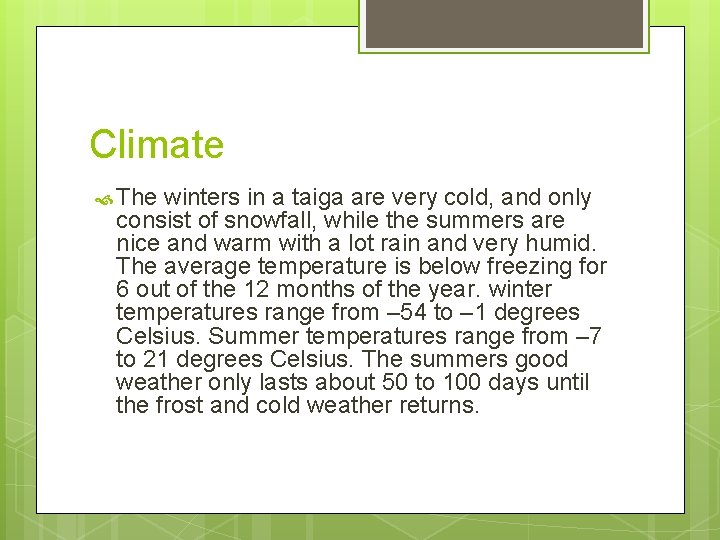 Climate

The winters in a taiga are very cold, and only consist of snowfall, while the summers are nice and warm with a lot rain and very humid. The average temperature is below freezing for 6 out of the 12 months of the year. winter temperatures range from –54 to –1 degrees Celsius. Summer temperatures range from –7 to 21 degrees Celsius. The summers good weather only lasts about 50 to 100 days until the frost and cold weather returns.